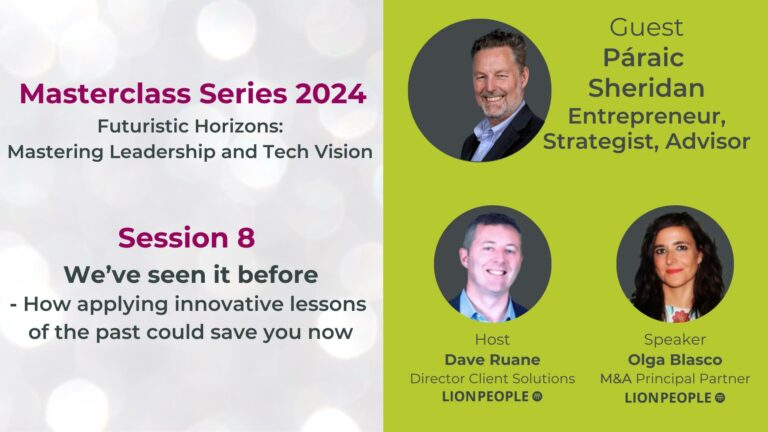 Masterclass Series 2024
Futuristic Horizons:
Mastering Leadership and Tech Vision

Session 8
We've seen it before
- How applying innovative lessons of the past could save you now

Guest
Páraic Sheridan
Entrepreneur, Strategist, Advisor

Host
Dave Ruane
Director Client Solutions
LIONPEOPLE

Speaker
Olga Blasco
M&A Principal Partner
LIONPEOPLE